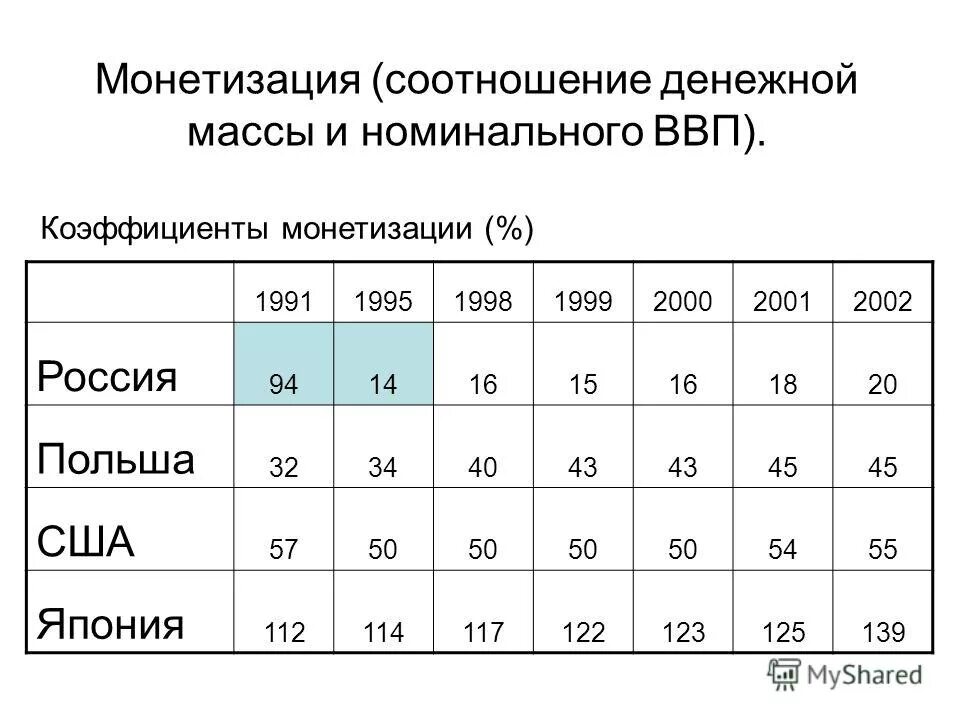 Монетизация (соотношение денежной массы и номинального ВВП).

Коэффициенты монетизации (%)

| | 1991 | 1995 | 1998 | 1999 | 2000 | 2001 | 2002 |
|---|---|---|---|---|---|---|---|
| Россия | 94 | 14 | 16 | 15 | 16 | 18 | 20 |
| Польша | 32 | 34 | 40 | 43 | 43 | 45 | 45 |
| США | 57 | 50 | 50 | 50 | 50 | 54 | 55 |
| Япония | 112 | 114 | 117 | 122 | 123 | 125 | 139 |

MyShared